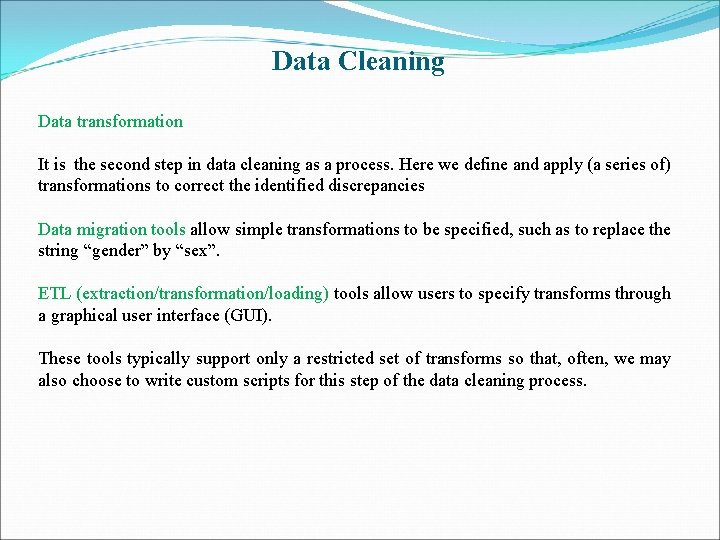 Data Cleaning

Data transformation

It is the second step in data cleaning as a process. Here we define and apply (a series of) transformations to correct the identified discrepancies

Data migration tools allow simple transformations to be specified, such as to replace the string “gender” by “sex”.

ETL (extraction/transformation/loading) tools allow users to specify transforms through a graphical user interface (GUI).

These tools typically support only a restricted set of transforms so that, often, we may also choose to write custom scripts for this step of the data cleaning process.